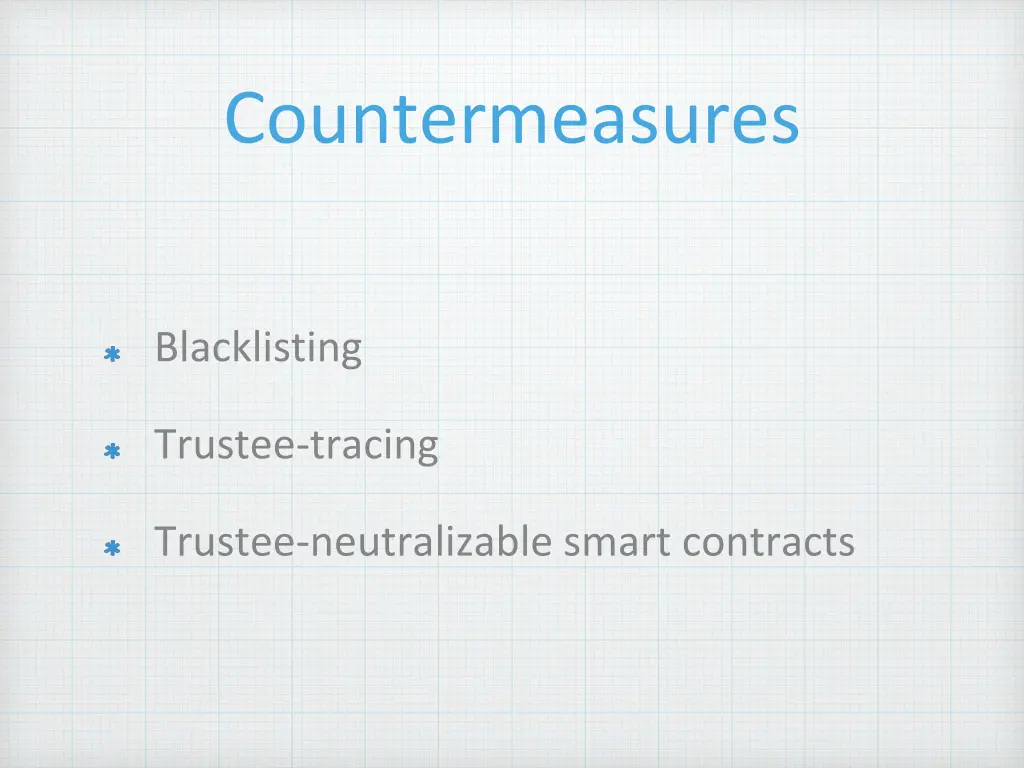 Countermeasures

* Blacklisting
* Trustee-tracing
* Trustee-neutralizable smart contracts